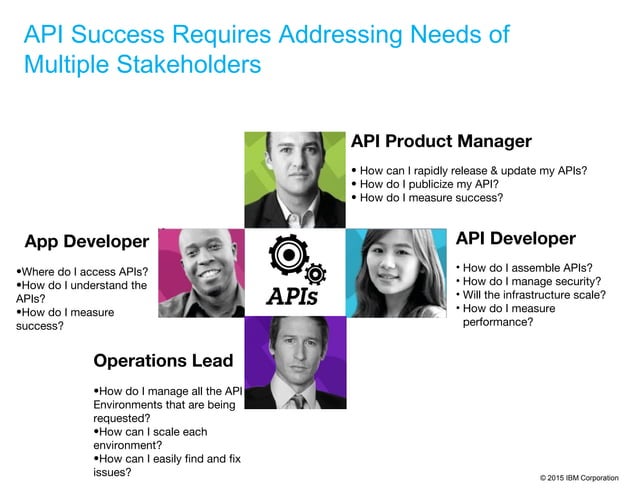 API Success Requires Addressing Needs of Multiple Stakeholders

API Product Manager

• How can I rapidly release & update my APIs?
• How do I publicize my API?
• How do I measure success?

App Developer

•Where do I access APIs?
•How do I understand the APIs?
•How do I measure success?

APIs

API Developer

• How do I assemble APIs?
• How do I manage security?
• Will the infrastructure scale?
• How do I measure performance?

Operations Lead

•How do I manage all the API Environments that are being requested?
•How can I scale each environment?
•How can I easily find and fix issues?

© 2015 IBM Corporation